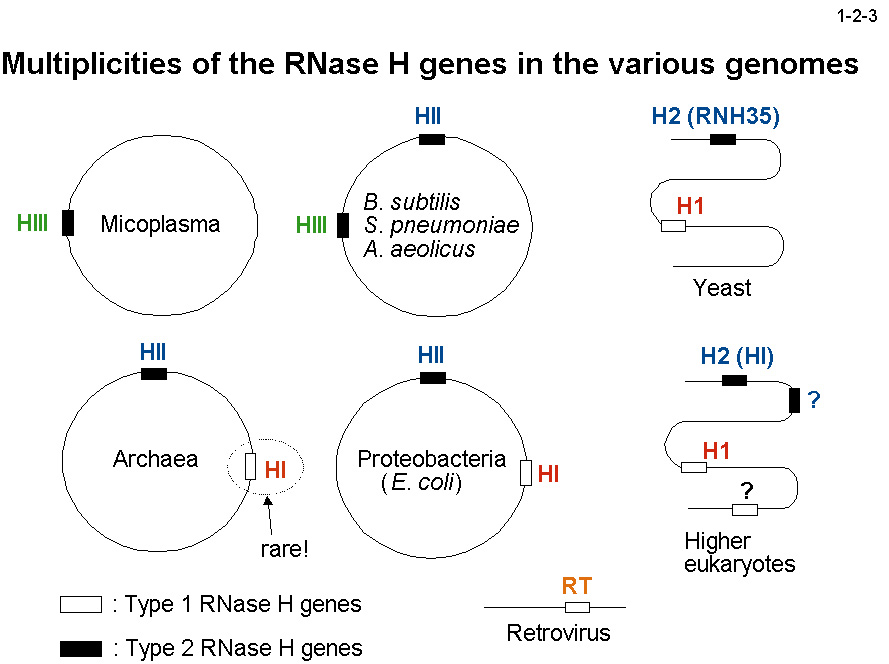 1-2-3

Multiplicities of the RNase H genes in the various genomes

HIII

Micoplasma

HII

HIII

B. subtilis
S. pneumoniae
A. aeolicus

H2 (RNH35)

H1

Yeast

HII

Archaea

HI

rare!

HII

Proteobacteria
(E. coli)

HI

H2 (HI)

?

H1

?

Higher eukaryotes

: Type 1 RNase H genes

: Type 2 RNase H genes

RT

Retrovirus